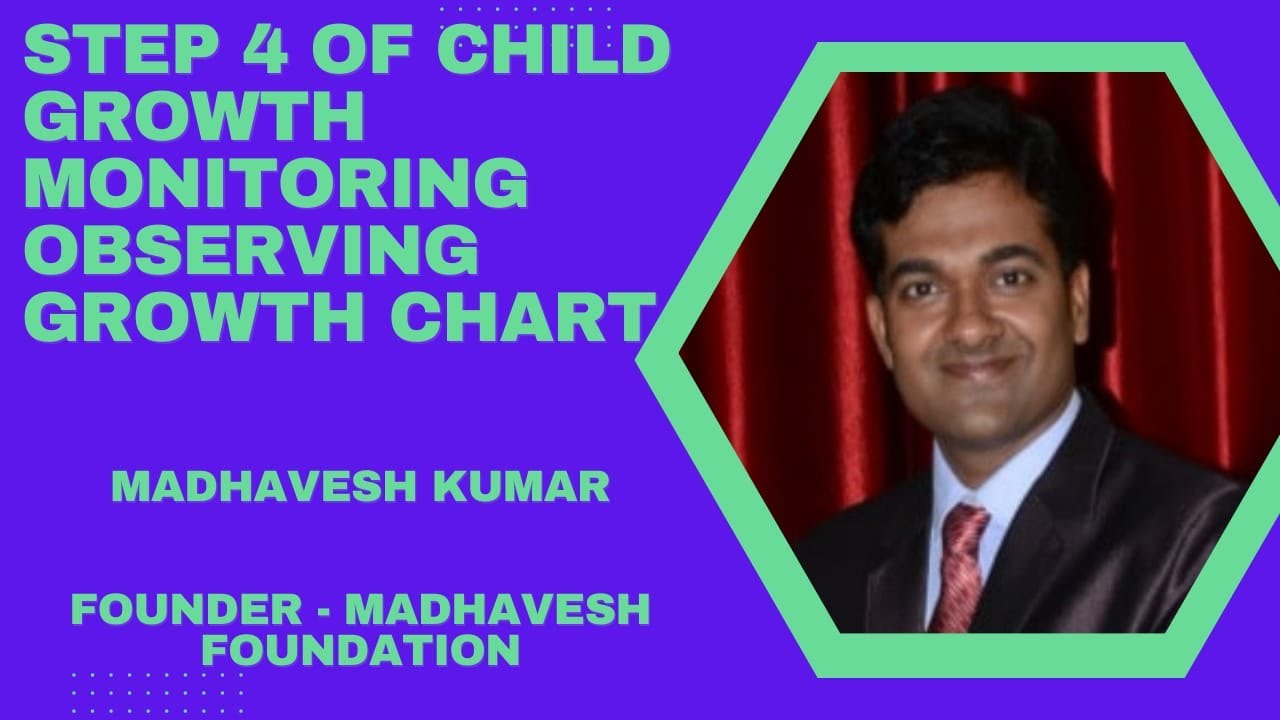 STEP 4 OF CHILD GROWTH MONITORING OBSERVING GROWTH CHART

MADHAVESH KUMAR

FOUNDER - MADHAVESH FOUNDATION